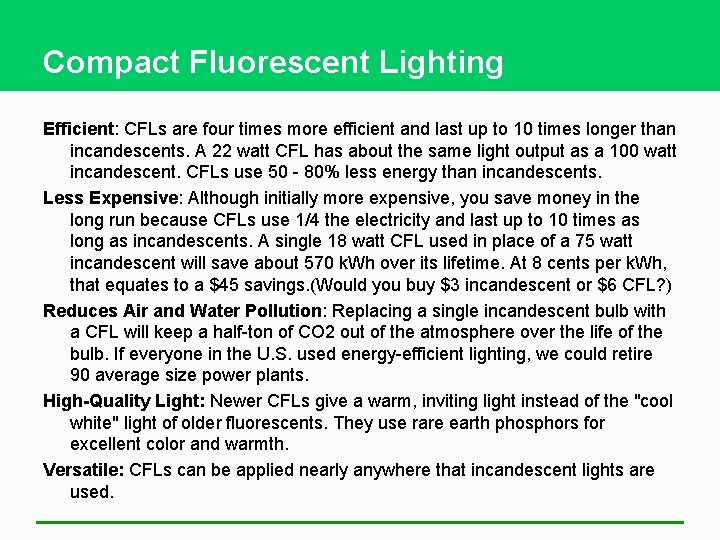 Compact Fluorescent Lighting

Efficient: CFLs are four times more efficient and last up to 10 times longer than incandescents. A 22 watt CFL has about the same light output as a 100 watt incandescent. CFLs use 50 - 80% less energy than incandescents.

Less Expensive: Although initially more expensive, you save money in the long run because CFLs use 1/4 the electricity and last up to 10 times as long as incandescents. A single 18 watt CFL used in place of a 75 watt incandescent will save about 570 kWh over its lifetime. At 8 cents per kWh, that equates to a $45 savings.(Would you buy $3 incandescent or $6 CFL?)

Reduces Air and Water Pollution: Replacing a single incandescent bulb with a CFL will keep a half-ton of CO2 out of the atmosphere over the life of the bulb. If everyone in the U.S. used energy-efficient lighting, we could retire 90 average size power plants.

High-Quality Light: Newer CFLs give a warm, inviting light instead of the "cool white" light of older fluorescents. They use rare earth phosphors for excellent color and warmth.

Versatile: CFLs can be applied nearly anywhere that incandescent lights are used.